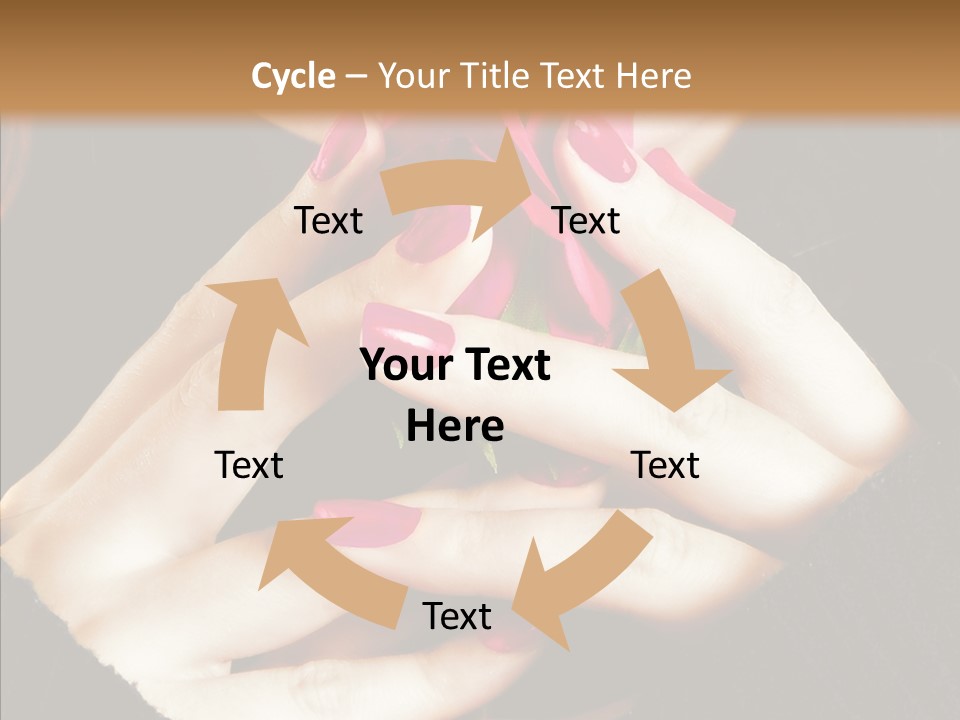 Cycle – Your Title Text Here

Text

Text

Your Text Here

Text

Text

Text